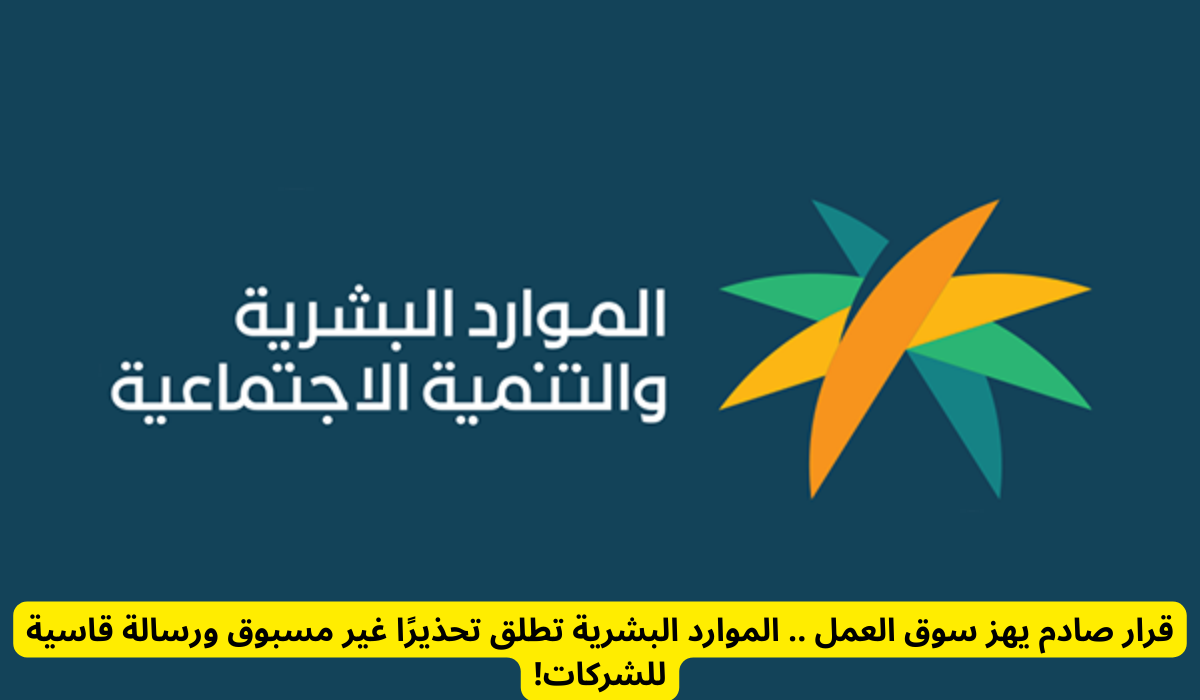 الموارد البشرية
والتنمية الاجتماعية

قرار صادم يهز سوق العمل .. الموارد البشرية تطلق تحذيرًا غير مسبوق ورسالة قاسية للشركات!